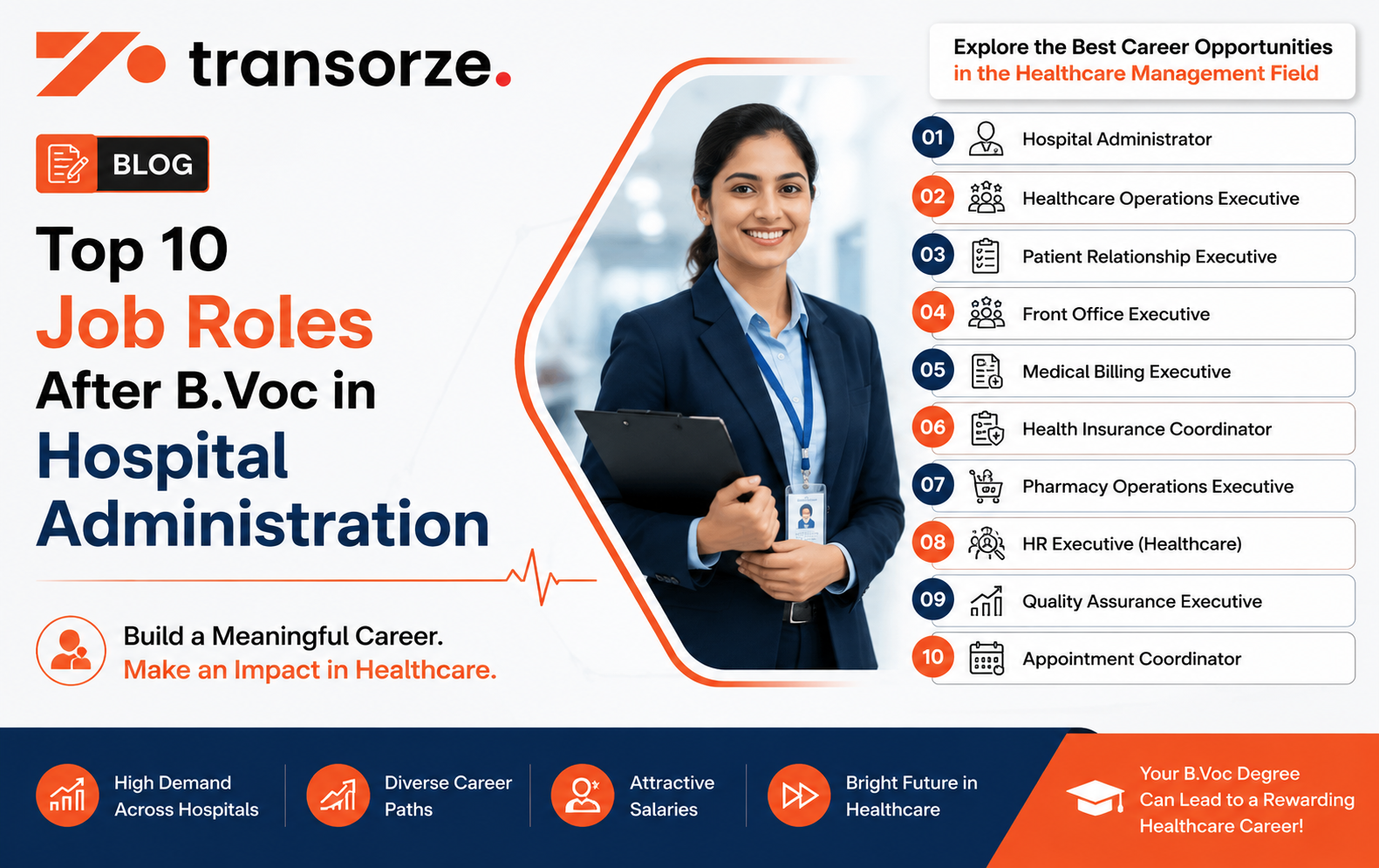 transorze.

BLOG

Top 10
Job Roles
After B.Voc in
Hospital
Administration

Build a Meaningful Career.
Make an Impact in Healthcare.

Explore the Best Career Opportunities
in the Healthcare Management Field

01 Hospital Administrator
02 Healthcare Operations Executive
03 Patient Relationship Executive
04 Front Office Executive
05 Medical Billing Executive
06 Health Insurance Coordinator
07 Pharmacy Operations Executive
08 HR Executive (Healthcare)
09 Quality Assurance Executive
10 Appointment Coordinator

High Demand Across Hospitals

Diverse Career Paths

Attractive Salaries

Bright Future in Healthcare

Your B.Voc Degree Can Lead to a Rewarding Healthcare Career!